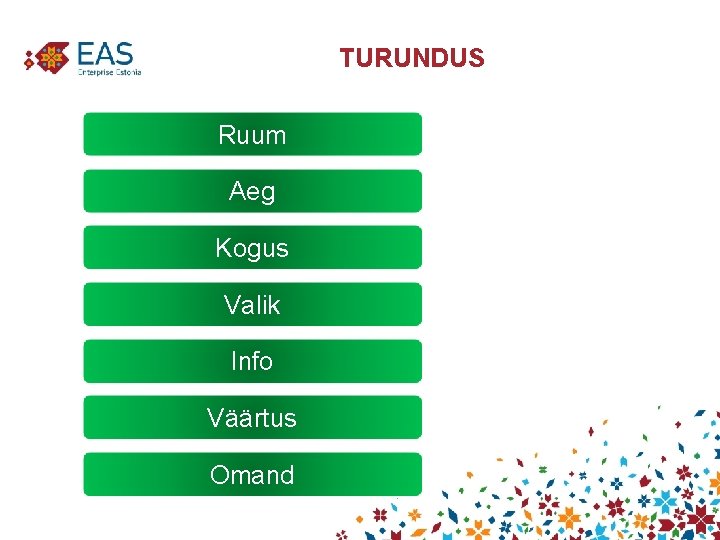 EAS
Enterprise Estonia

TURUNDUS

Ruum

Aeg

Kogus

Valik

Info

Väärtus

Omand